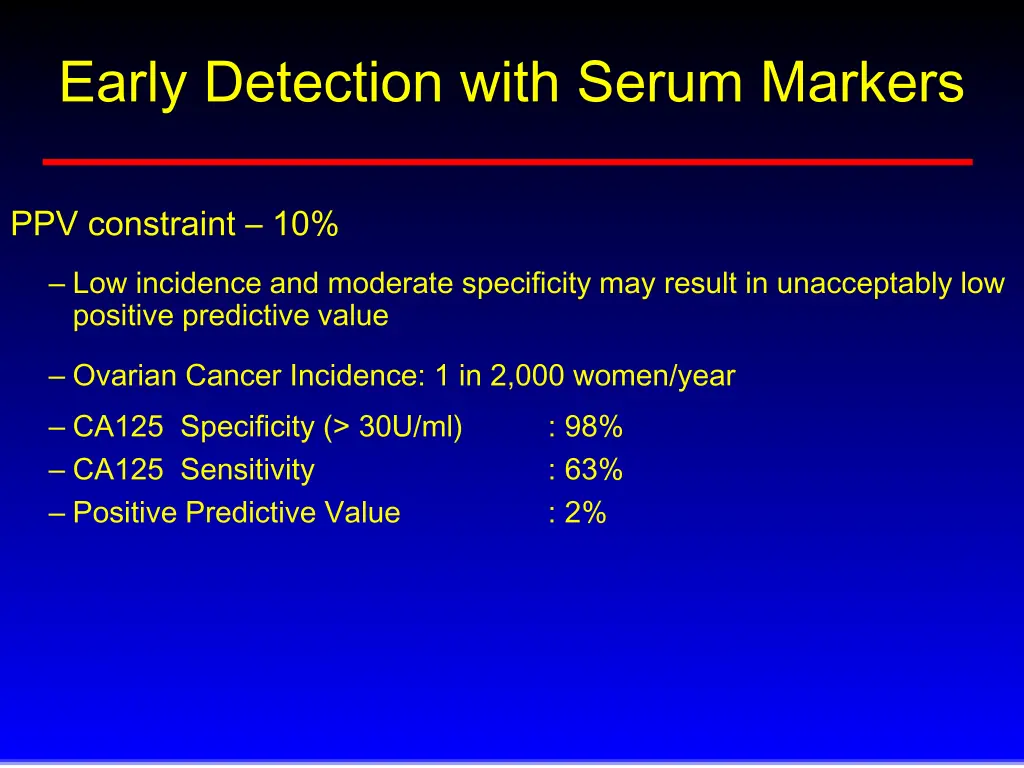 Early Detection with Serum Markers

PPV constraint – 10%

– Low incidence and moderate specificity may result in unacceptably low positive predictive value

– Ovarian Cancer Incidence: 1 in 2,000 women/year

– CA125 Specificity (> 30U/ml) : 98%
– CA125 Sensitivity : 63%
– Positive Predictive Value : 2%